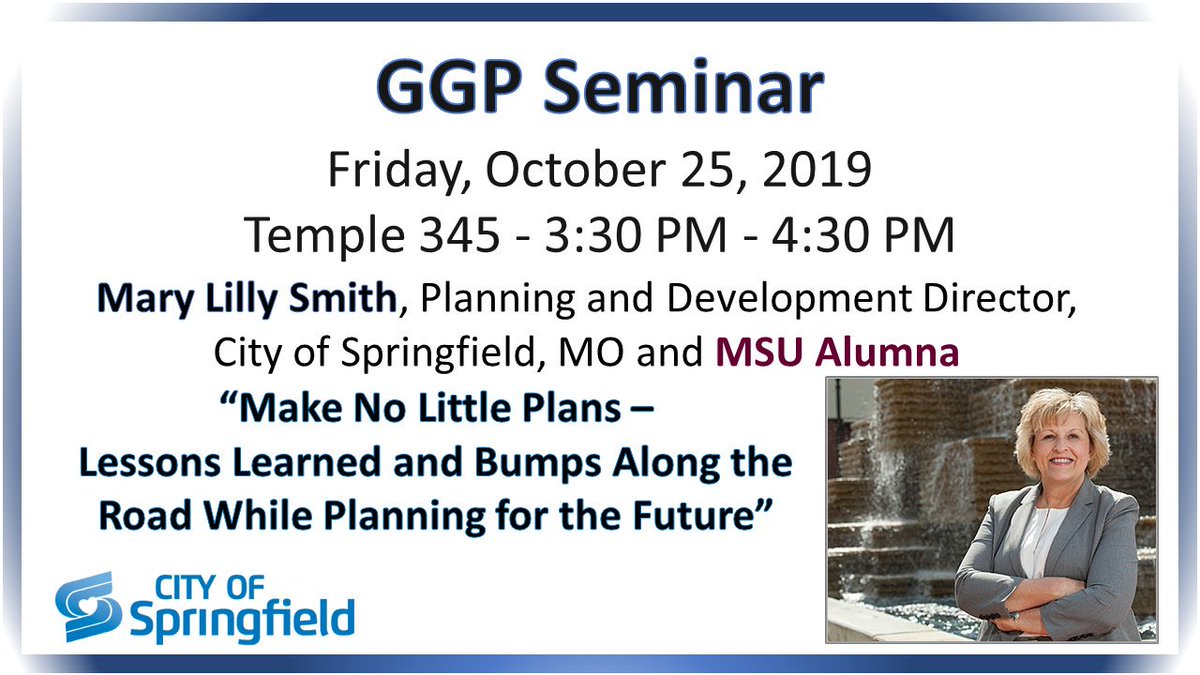 GGP Seminar

Friday, October 25, 2019

Temple 345 - 3:30 PM - 4:30 PM

Mary Lilly Smith, Planning and Development Director, City of Springfield, MO and MSU Alumna

"Make No Little Plans – Lessons Learned and Bumps Along the Road While Planning for the Future"

CITY OF Springfield